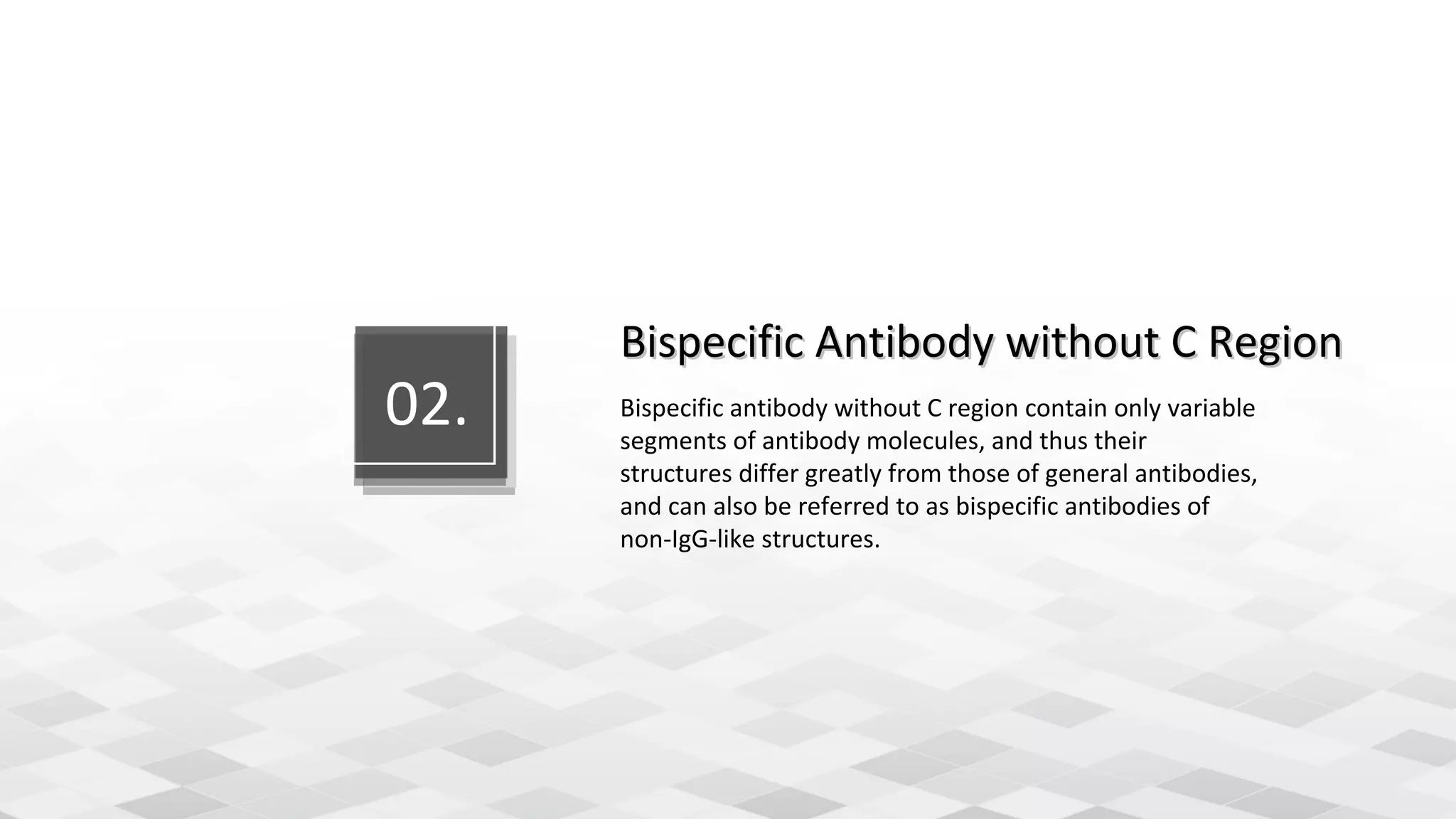 02.

Bispecific Antibody without C Region

Bispecific antibody without C region contain only variable segments of antibody molecules, and thus their structures differ greatly from those of general antibodies, and can also be referred to as bispecific antibodies of non-IgG-like structures.